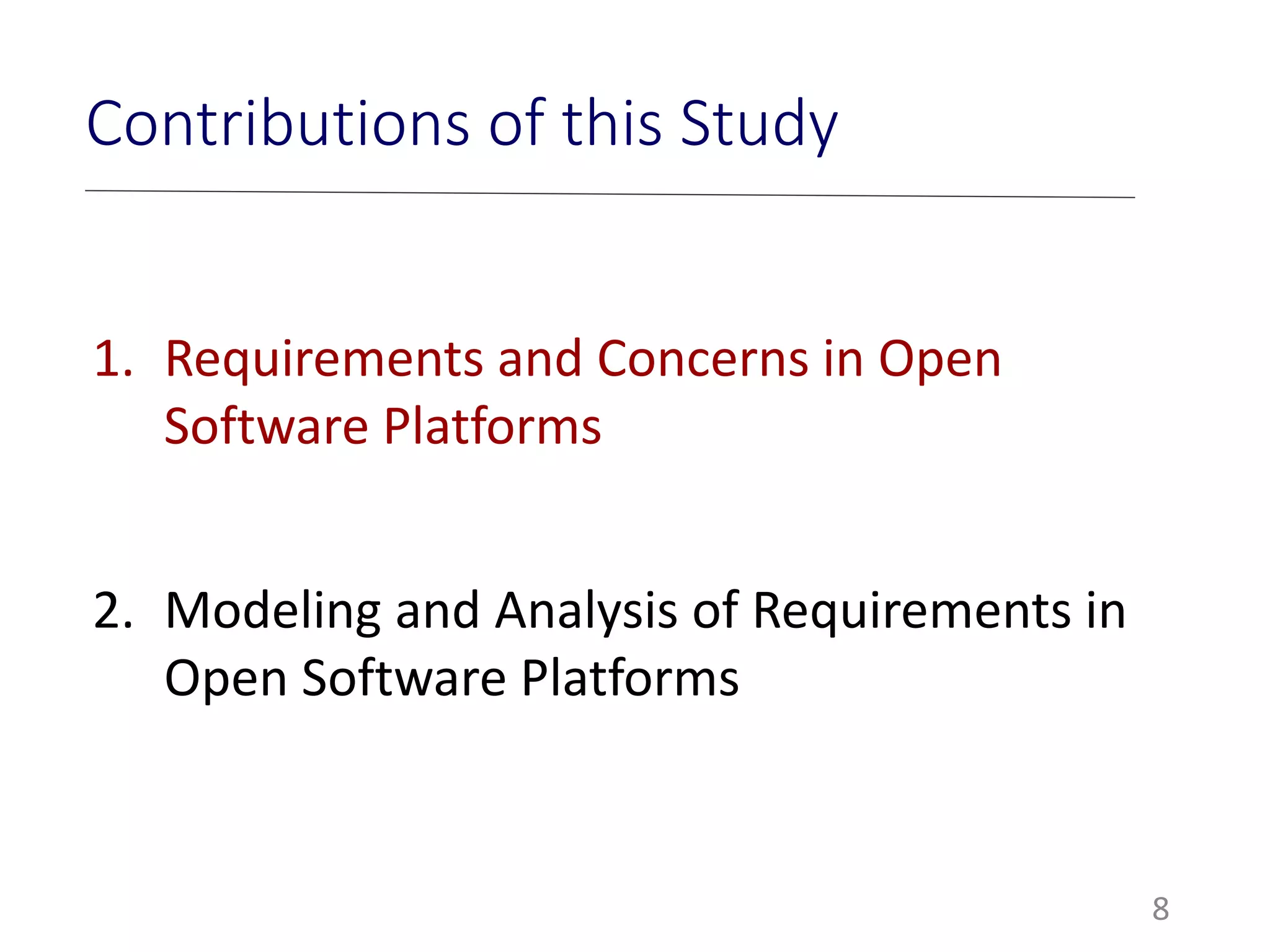 Contributions of this Study

1. Requirements and Concerns in Open Software Platforms

2. Modeling and Analysis of Requirements in Open Software Platforms

8